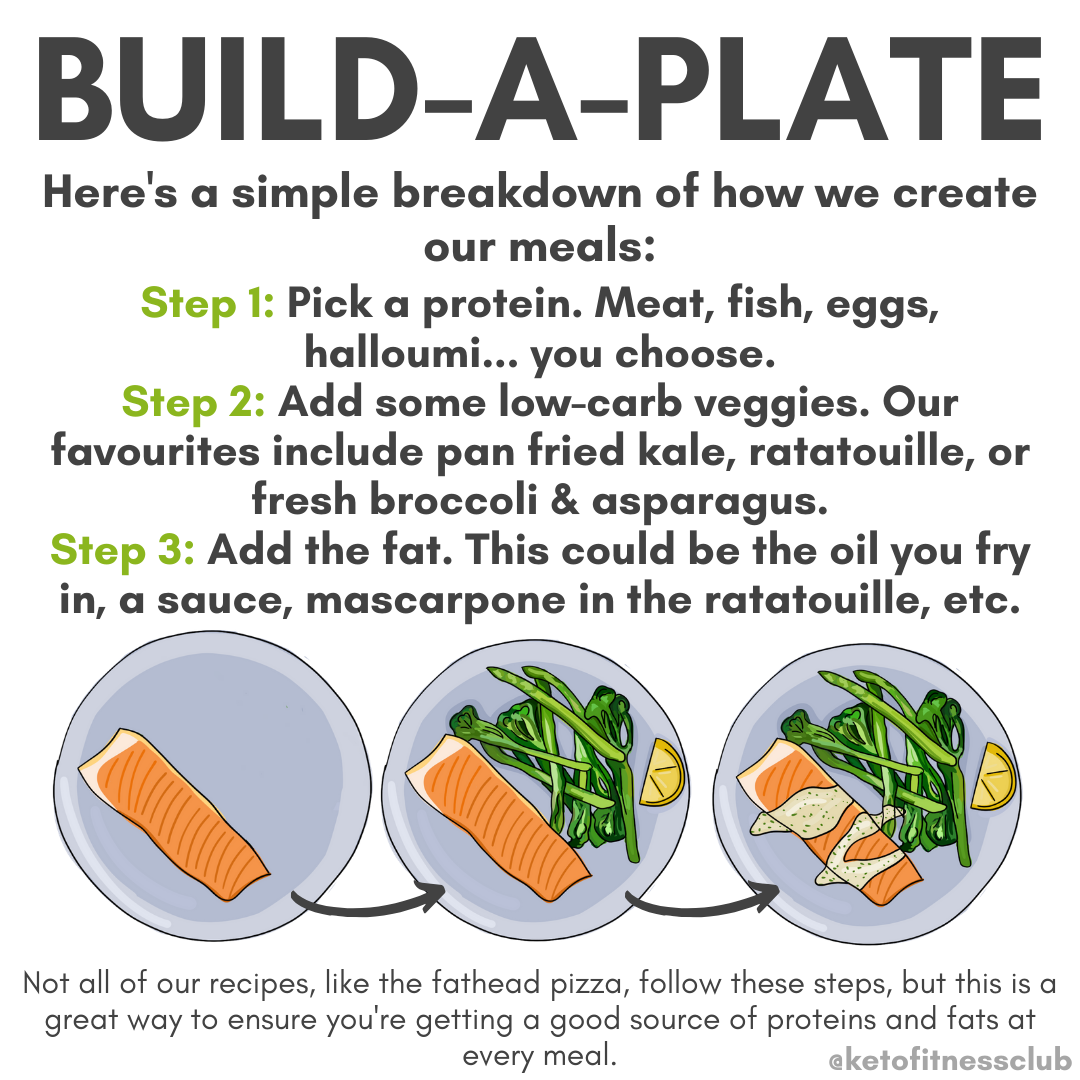 BUILD-A-PLATE

Here's a simple breakdown of how we create our meals:

Step 1: Pick a protein. Meat, fish, eggs, halloumi... you choose.

Step 2: Add some low-carb veggies. Our favourites include pan fried kale, ratatouille, or fresh broccoli & asparagus.

Step 3: Add the fat. This could be the oil you fry in, a sauce, mascarpone in the ratatouille, etc.

Not all of our recipes, like the fathead pizza, follow these steps, but this is a great way to ensure you're getting a good source of proteins and fats at every meal.

@ketofitnessclub